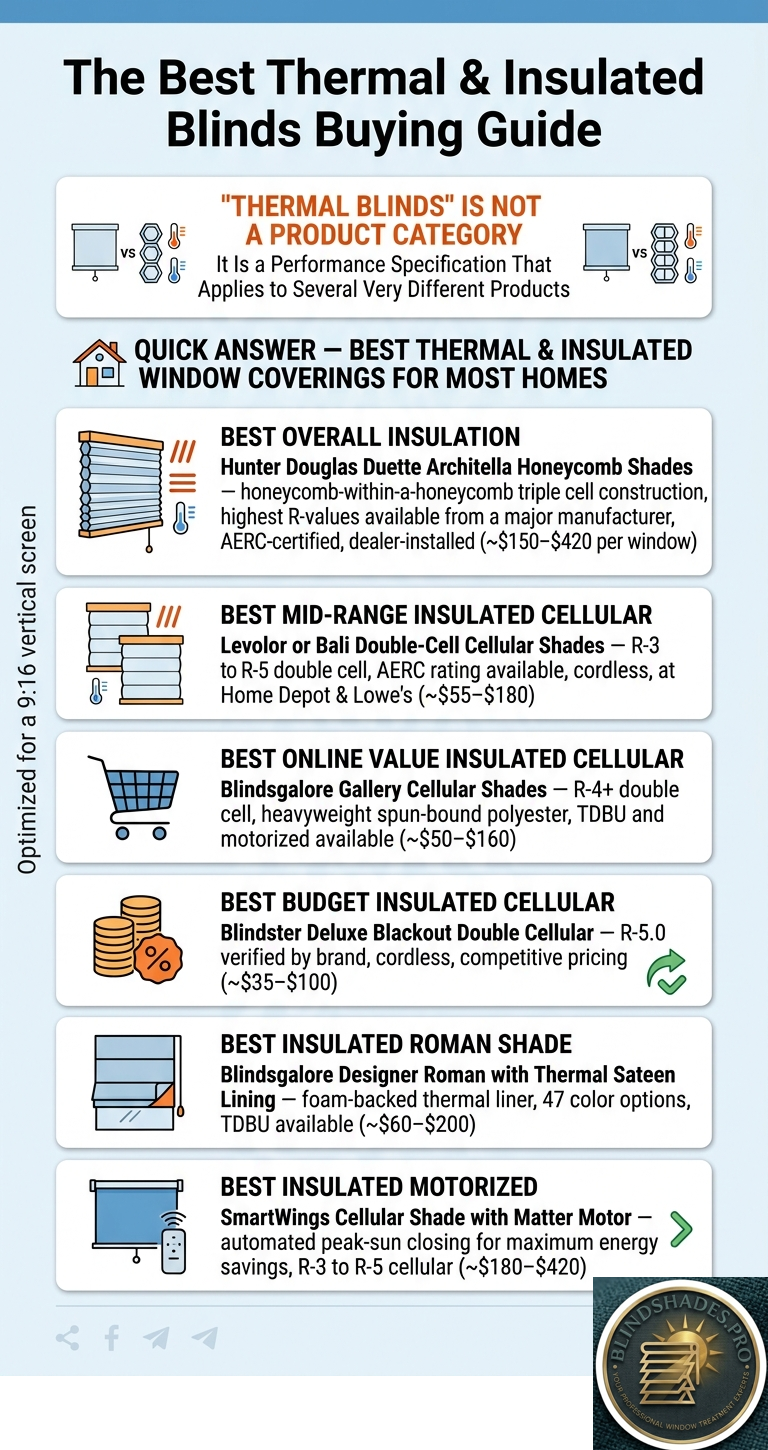 The Best Thermal & Insulated Blinds Buying Guide

vs

"THERMAL BLINDS" IS NOT A PRODUCT CATEGORY

It Is a Performance Specification That Applies to Several Very Different Products

vs

QUICK ANSWER — BEST THERMAL & INSULATED WINDOW COVERINGS FOR MOST HOMES

Optimized for a 9:16 vertical screen

BEST OVERALL INSULATION
Hunter Douglas Duette Architella Honeycomb Shades — honeycomb-within-a-honeycomb triple cell construction, highest R-values available from a major manufacturer, AERC-certified, dealer-installed (~$150–$420 per window)

BEST MID-RANGE INSULATED CELLULAR
Levolor or Bali Double-Cell Cellular Shades — R-3 to R-5 double cell, AERC rating available, cordless, at Home Depot & Lowe's (~$55–$180)

BEST ONLINE VALUE INSULATED CELLULAR
Blindsgalore Gallery Cellular Shades — R-4+ double cell, heavyweight spun-bound polyester, TDBU and motorized available (~$50–$160)

BEST BUDGET INSULATED CELLULAR
Blindster Deluxe Blackout Double Cellular — R-5.0 verified by brand, cordless, competitive pricing (~$35–$100)

%

BEST INSULATED ROMAN SHADE
Blindsgalore Designer Roman with Thermal Sateen Lining — foam-backed thermal liner, 47 color options, TDBU available (~$60–$200)

BEST INSULATED MOTORIZED
SmartWings Cellular Shade with Matter Motor — automated peak-sun closing for maximum energy savings, R-3 to R-5 cellular (~$180–$420)

BLINDSHADES.PRO
YOUR PROFESSIONAL WINDOW TREATMENT EXPERTS